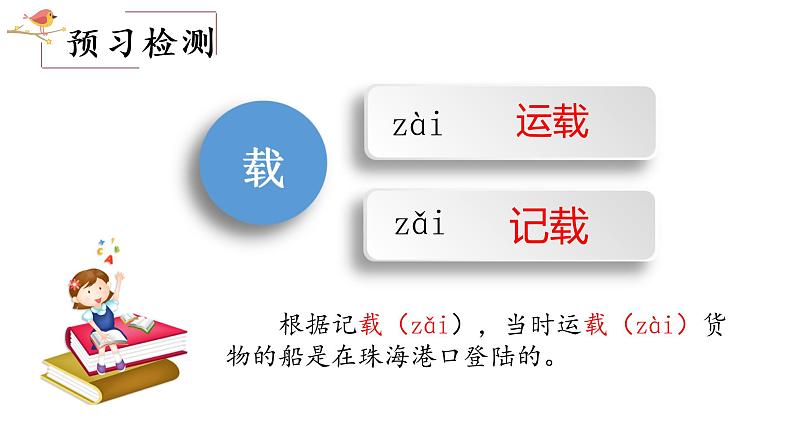 预习检测

载

zài 运载

zǎi 记载

根据记载（zǎi），当时运载（zài）货物的船是在珠海港口登陆的。